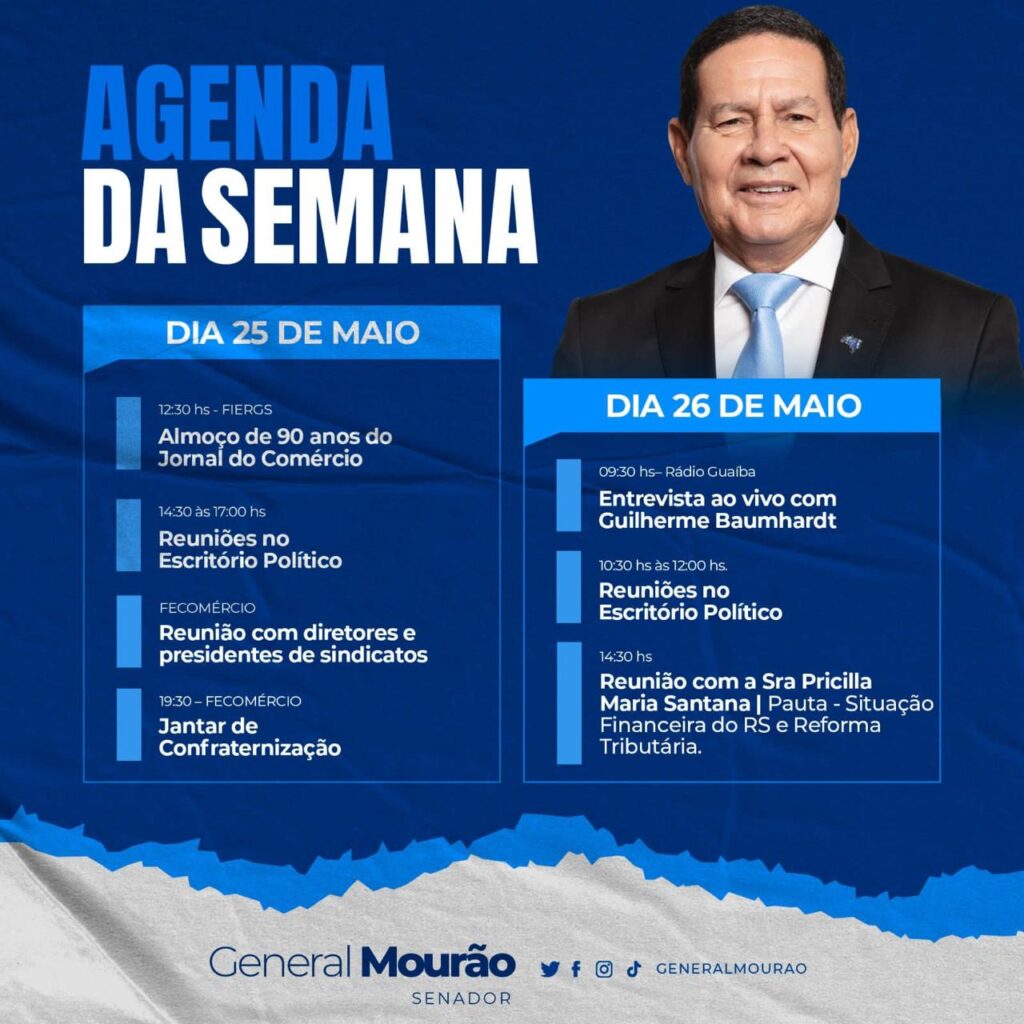 AGENDA
DA SEMANA

DIA 25 DE MAIO

12:30 hs - FIERGS
Almoço de 90 anos do Jornal do Comércio

14:30 às 17:00 hs
Reuniões no Escritório Político

FECOMÉRCIO
Reunião com diretores e presidentes de sindicatos

19:30 – FECOMÉRCIO
Jantar de Confraternização

DIA 26 DE MAIO

09:30 hs– Rádio Guaíba
Entrevista ao vivo com Guilherme Baumhardt

10:30 hs às 12:00 hs.
Reuniões no Escritório Político

14:30 hs
Reunião com a Sra Pricilla Maria Santana | Pauta - Situação Financeira do RS e Reforma Tributária.

General Mourão
SENADOR

GENERALMOURAO